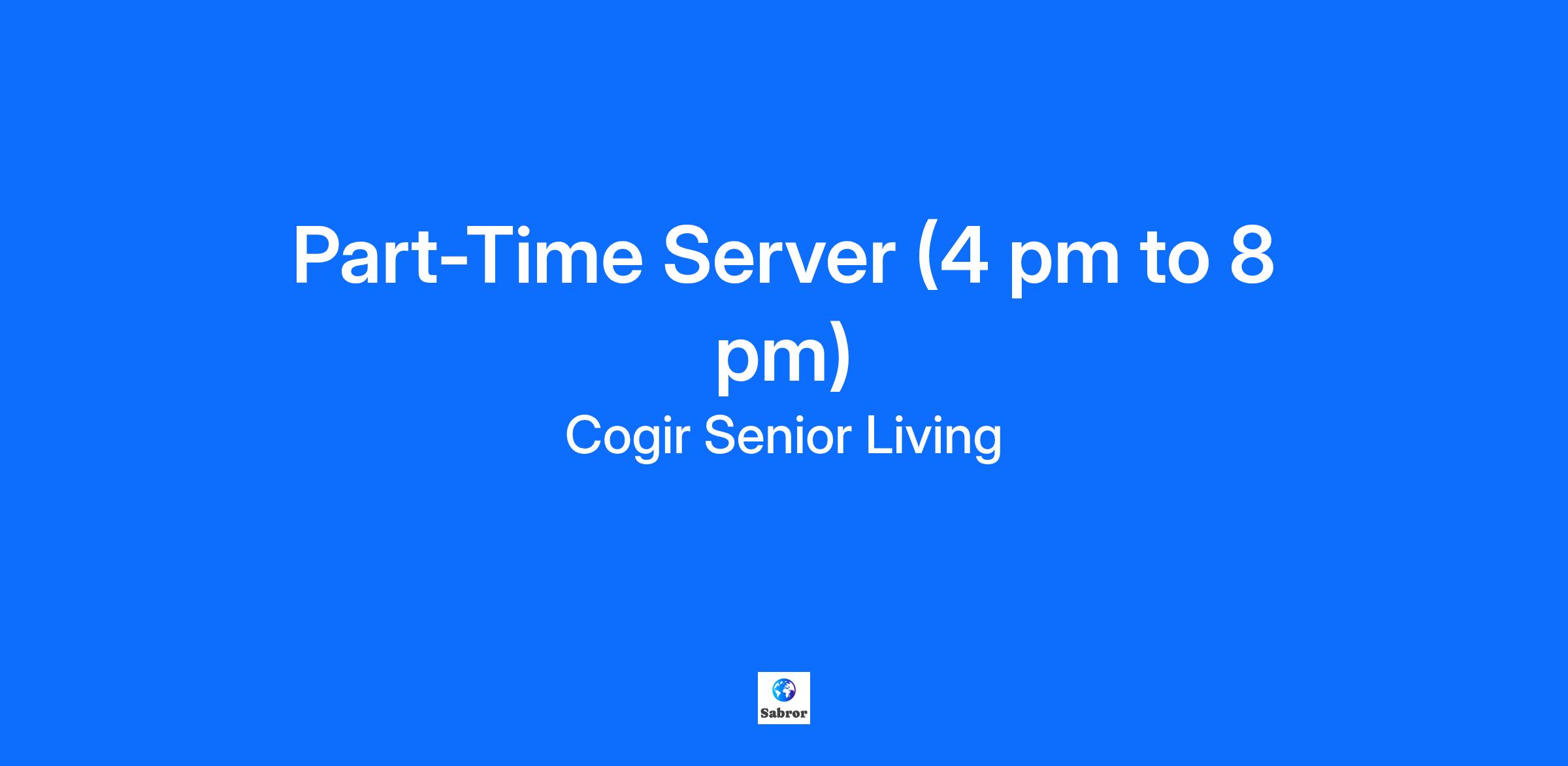 Part-Time Server (4 pm to 8 pm)

Cogir Senior Living

Sabror